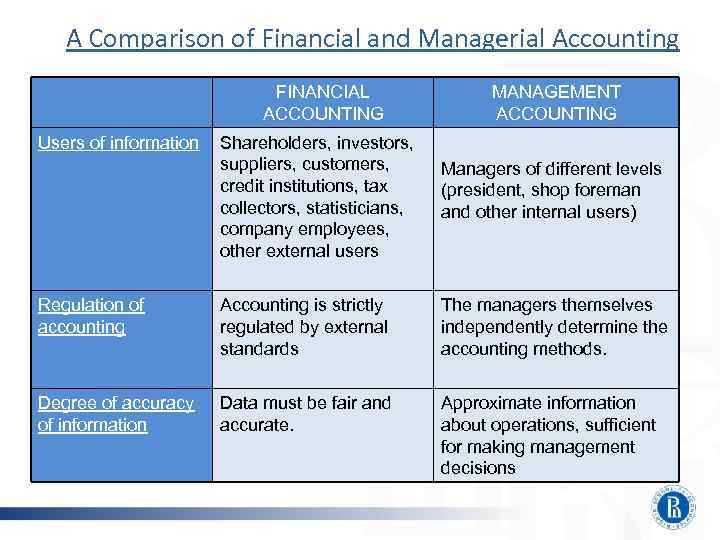 A Comparison of Financial and Managerial Accounting

| | FINANCIAL ACCOUNTING | MANAGEMENT ACCOUNTING |
|---|---|---|
| Users of information | Shareholders, investors, suppliers, customers, credit institutions, tax collectors, statisticians, company employees, other external users | Managers of different levels (president, shop foreman and other internal users) |
| Regulation of accounting | Accounting is strictly regulated by external standards | The managers themselves independently determine the accounting methods. |
| Degree of accuracy of information | Data must be fair and accurate. | Approximate information about operations, sufficient for making management decisions |